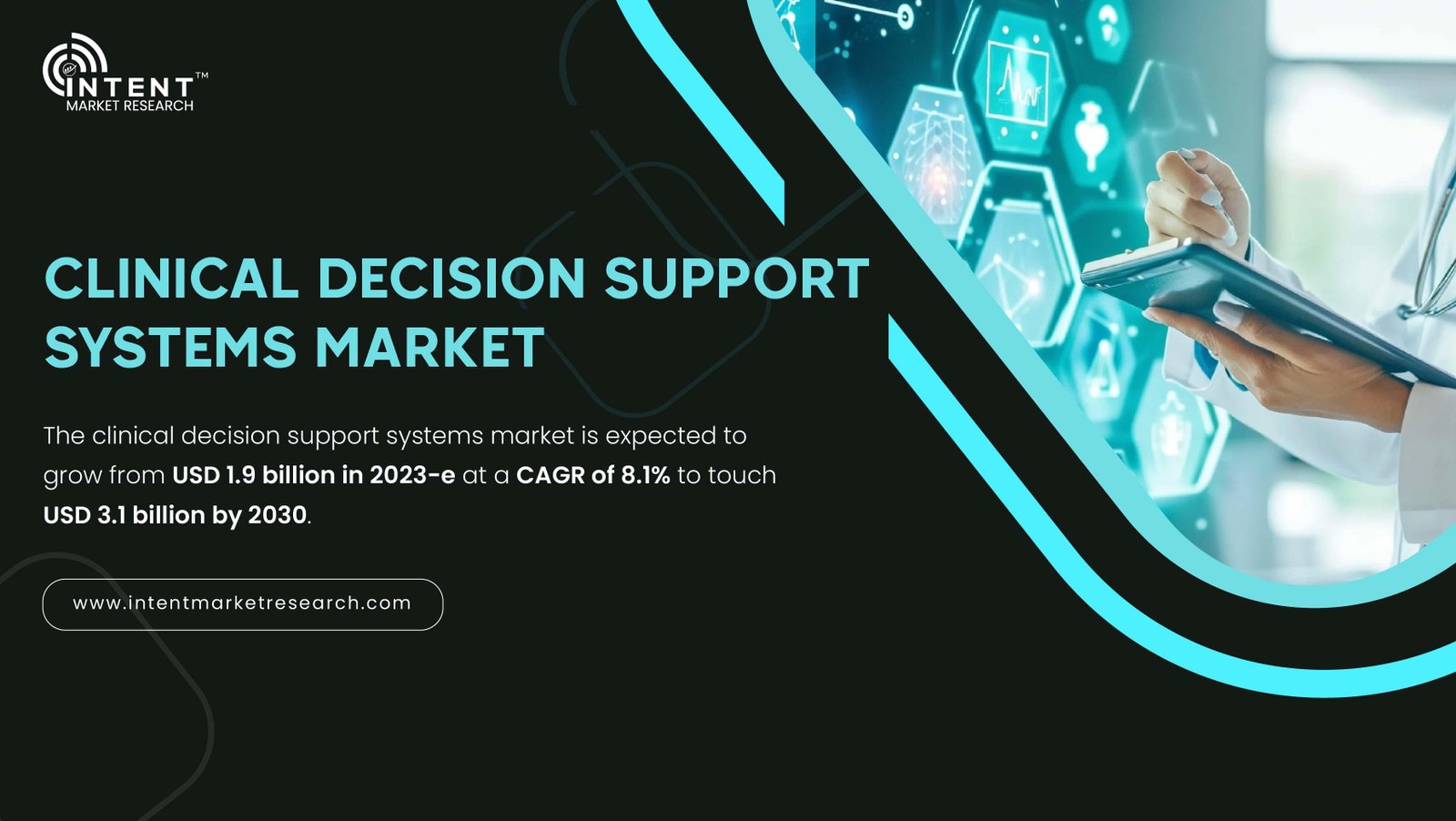 INTENT™
MARKET RESEARCH

CLINICAL DECISION SUPPORT SYSTEMS MARKET

The clinical decision support systems market is expected to grow from USD 1.9 billion in 2023-e at a CAGR of 8.1% to touch USD 3.1 billion by 2030.

www.intentmarketresearch.com